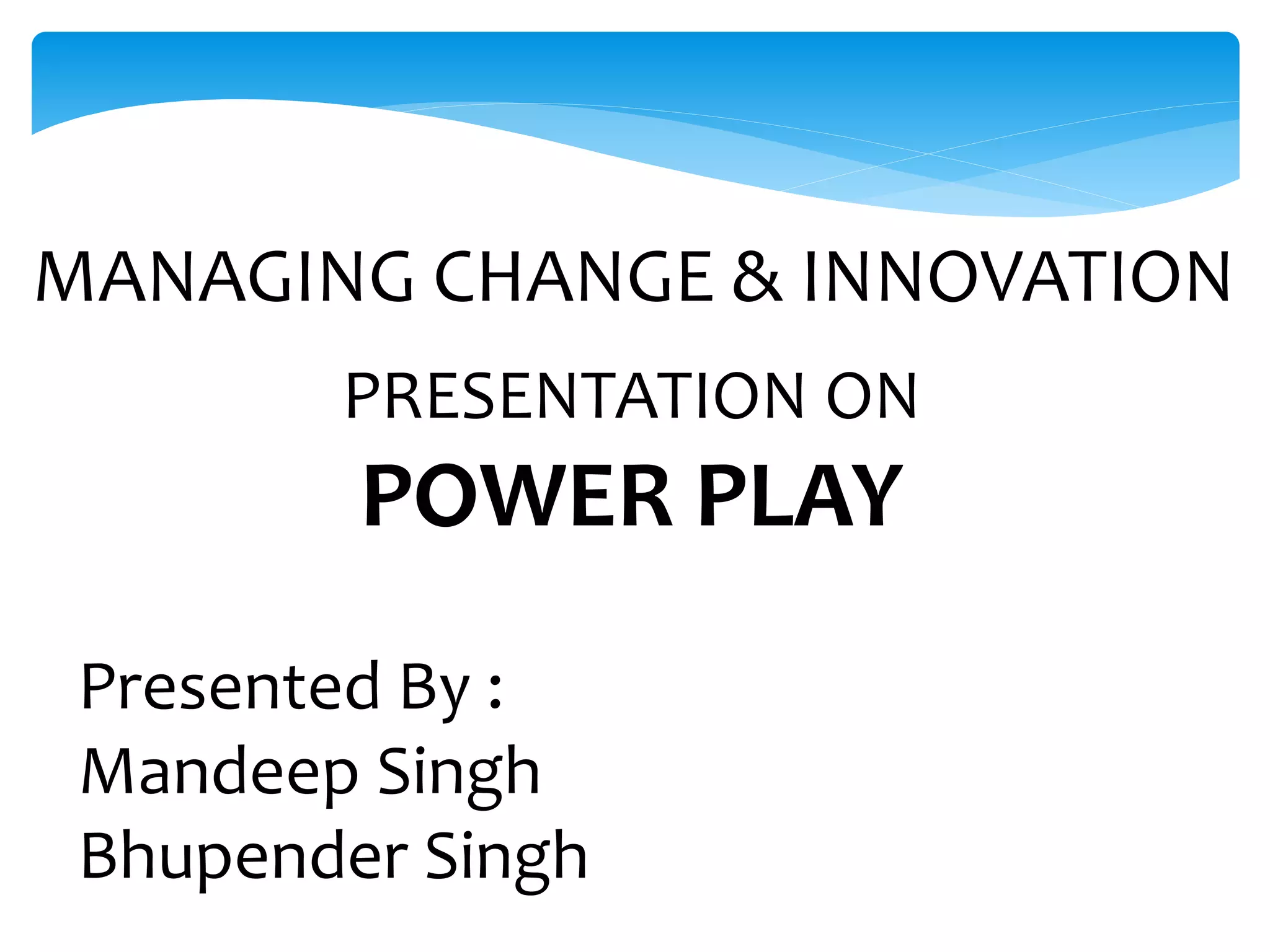 MANAGING CHANGE & INNOVATION

PRESENTATION ON
POWER PLAY

Presented By :
Mandeep Singh
Bhupender Singh